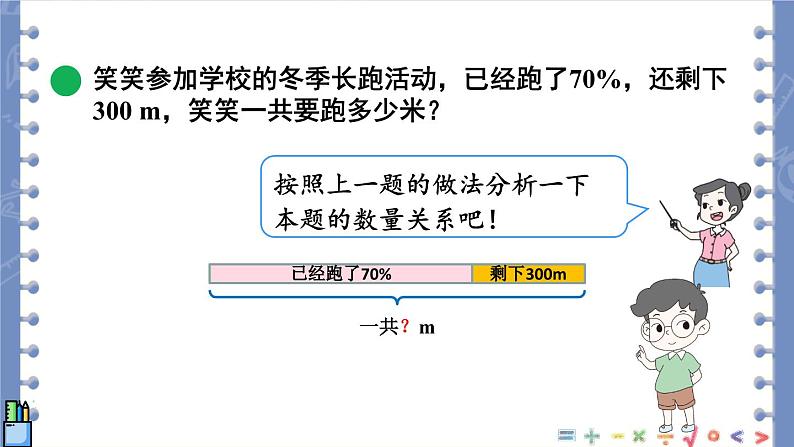 笑笑参加学校的冬季长跑活动，已经跑了70%，还剩下300 m，笑笑一共要跑多少米？

按照上一题的做法分析一下本题的数量关系吧！

已经跑了70%

剩下300m

一共？ m